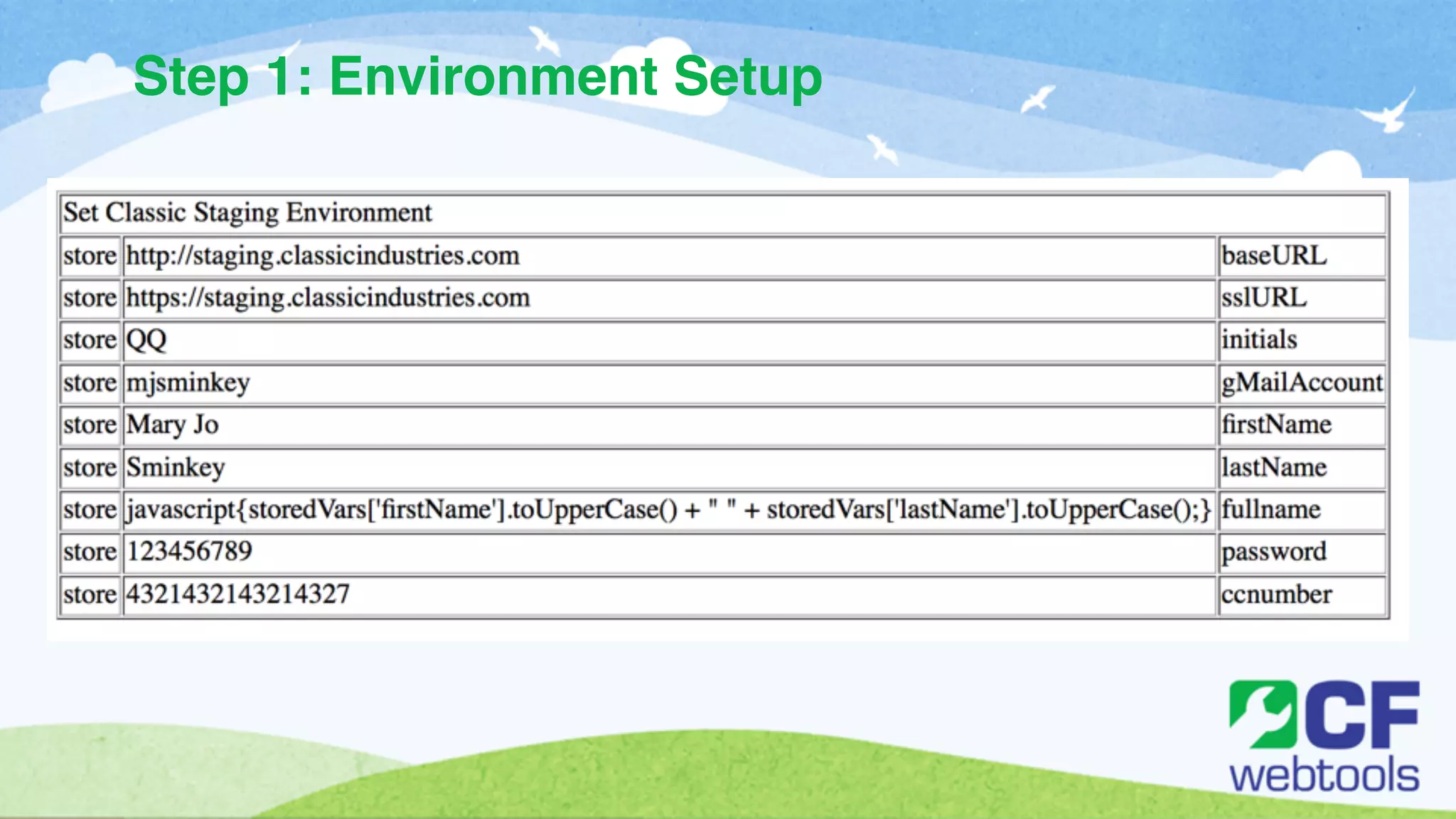 Step 1: Environment Setup

| Set Classic Staging Environment | | |
|---|---|---|
| store | http://staging.classicindustries.com | baseURL |
| store | https://staging.classicindustries.com | sslURL |
| store | QQ | initials |
| store | mjsminkey | gMailAccount |
| store | Mary Jo | firstName |
| store | Sminkey | lastName |
| store | javascript{storedVars['firstName'].toUpperCase() + " " + storedVars['lastName'].toUpperCase();} | fullname |
| store | 123456789 | password |
| store | 4321432143214327 | ccnumber |

CF webtools